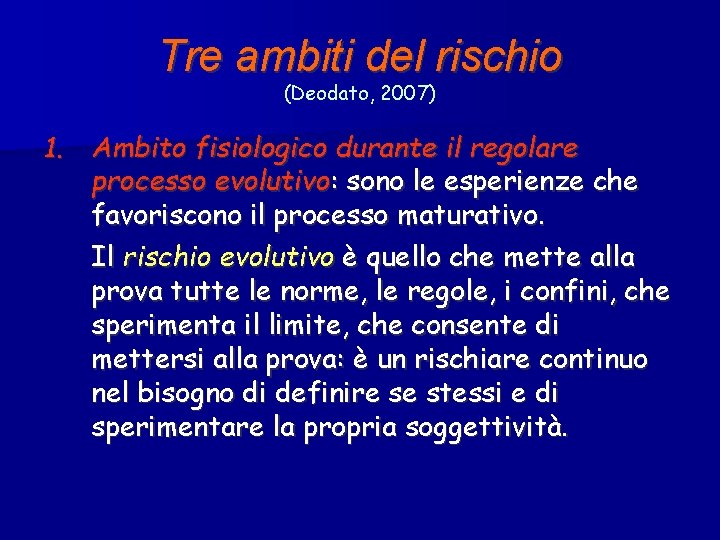 Tre ambiti del rischio
(Deodato, 2007)

1. Ambito fisiologico durante il regolare processo evolutivo: sono le esperienze che favoriscono il processo maturativo.

Il rischio evolutivo è quello che mette alla prova tutte le norme, le regole, i confini, che sperimenta il limite, che consente di mettersi alla prova: è un rischiare continuo nel bisogno di definire se stessi e di sperimentare la propria soggettività.